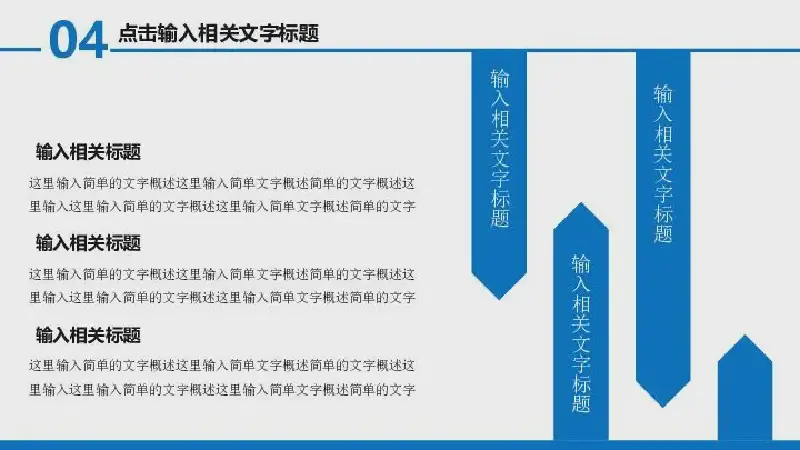 04 点击输入相关文字标题

输入相关标题
这里输入简单的文字概述这里输入简单文字概述简单的文字概述这里输入这里输入简单的文字概述这里输入简单文字概述简单的文字

输入相关标题
这里输入简单的文字概述这里输入简单文字概述简单的文字概述这里输入这里输入简单的文字概述这里输入简单文字概述简单的文字

输入相关标题
这里输入简单的文字概述这里输入简单文字概述简单的文字概述这里输入这里输入简单的文字概述这里输入简单文字概述简单的文字

输入相关文字标题

输入相关文字标题

输入相关文字标题